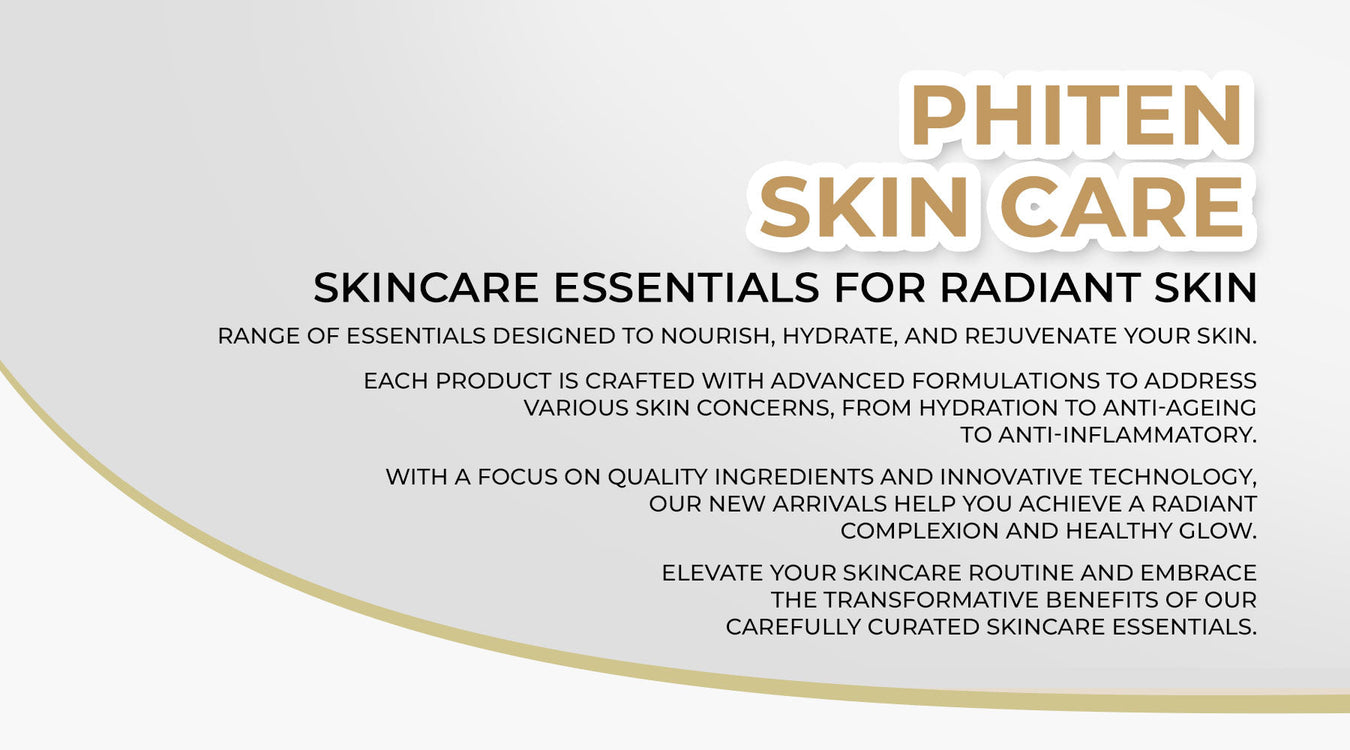 PHITEN
SKIN CARE

SKINCARE ESSENTIALS FOR RADIANT SKIN

RANGE OF ESSENTIALS DESIGNED TO NOURISH, HYDRATE, AND REJUVENATE YOUR SKIN.

EACH PRODUCT IS CRAFTED WITH ADVANCED FORMULATIONS TO ADDRESS VARIOUS SKIN CONCERNS, FROM HYDRATION TO ANTI-AGEING TO ANTI-INFLAMMATORY.

WITH A FOCUS ON QUALITY INGREDIENTS AND INNOVATIVE TECHNOLOGY, OUR NEW ARRIVALS HELP YOU ACHIEVE A RADIANT COMPLEXION AND HEALTHY GLOW.

ELEVATE YOUR SKINCARE ROUTINE AND EMBRACE THE TRANSFORMATIVE BENEFITS OF OUR CAREFULLY CURATED SKINCARE ESSENTIALS.